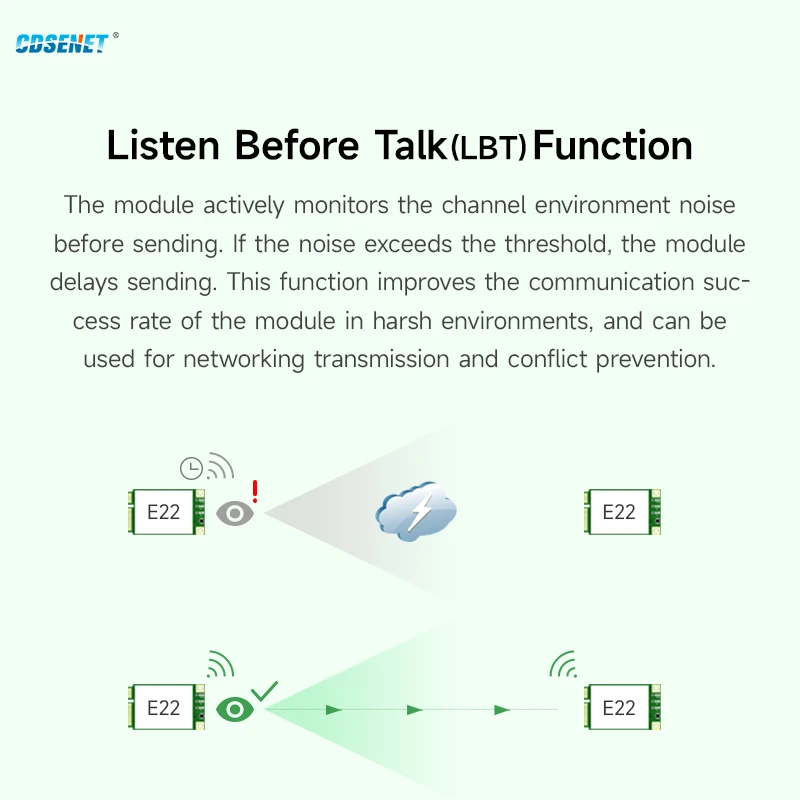 CDSENET®

Listen Before Talk(LBT)Function

The module actively monitors the channel environment noise before sending. If the noise exceeds the threshold, the module delays sending. This function improves the communication success rate of the module in harsh environments, and can be used for networking transmission and conflict prevention.

E22

E22

E22

E22